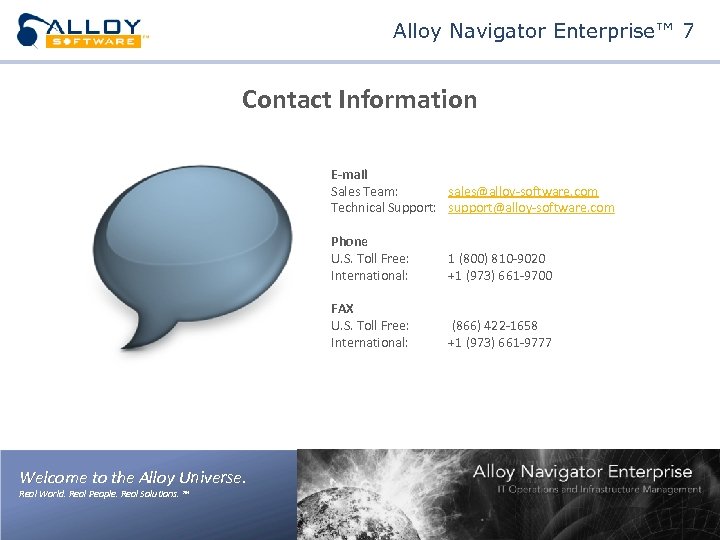 ALLOY SOFTWARE™

Alloy Navigator Enterprise™ 7

Contact Information

E-mail
Sales Team: sales@alloy-software.com
Technical Support: support@alloy-software.com

Phone
U.S. Toll Free: 1 (800) 810-9020
International: +1 (973) 661-9700

FAX
U.S. Toll Free: (866) 422-1658
International: +1 (973) 661-9777

Welcome to the Alloy Universe.
Real World. Real People. Real Solutions.™

Alloy Navigator Enterprise
IT Operations and Infrastructure Management